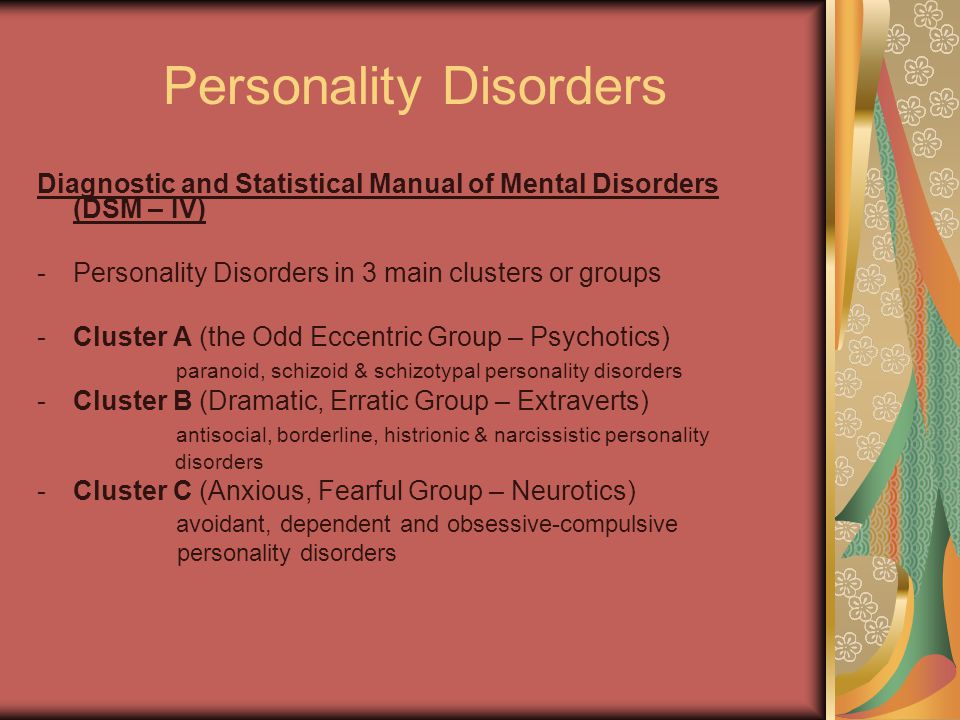 Personality Disorders

Diagnostic and Statistical Manual of Mental Disorders (DSM – IV)

- Personality Disorders in 3 main clusters or groups

- Cluster A (the Odd Eccentric Group – Psychotics)
paranoid, schizoid & schizotypal personality disorders
- Cluster B (Dramatic, Erratic Group – Extraverts)
antisocial, borderline, histrionic & narcissistic personality disorders
- Cluster C (Anxious, Fearful Group – Neurotics)
avoidant, dependent and obsessive-compulsive personality disorders